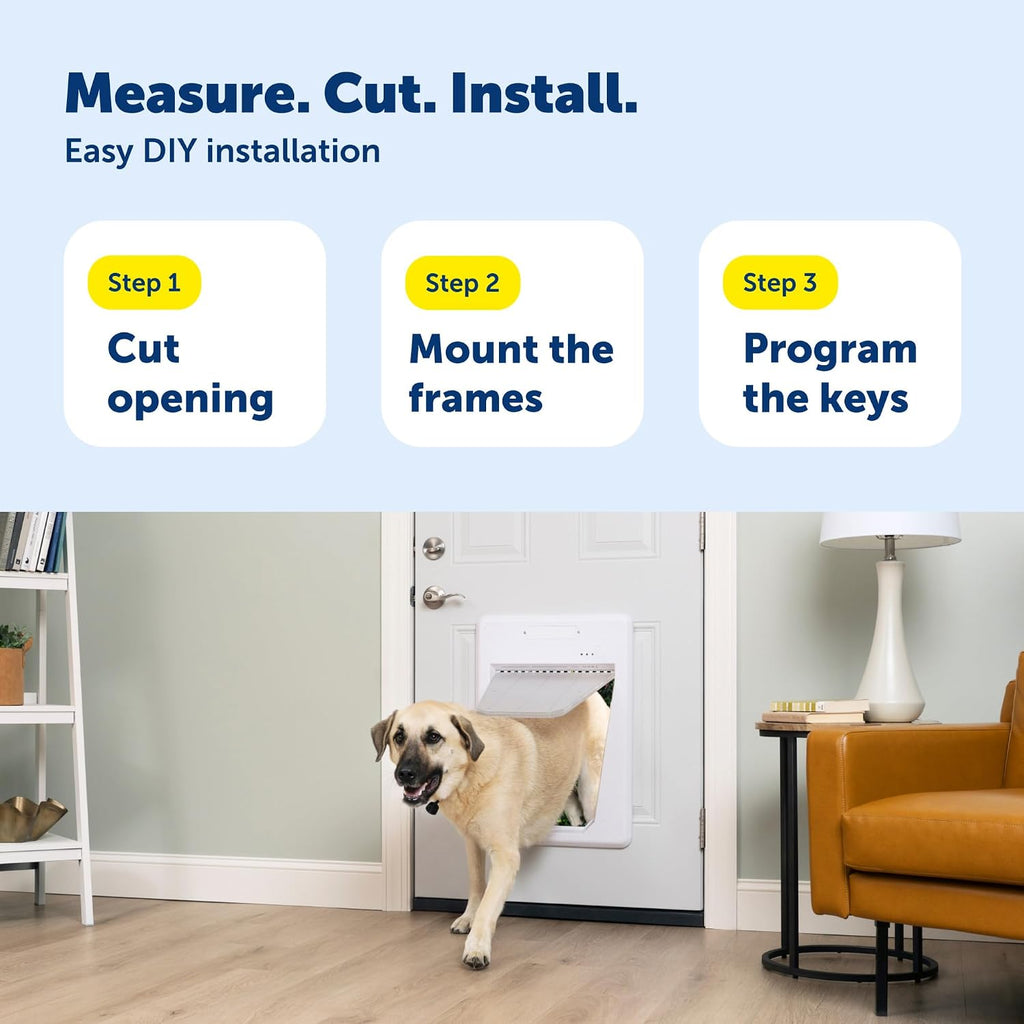 Measure. Cut. Install.

Easy DIY installation

Step 1

Cut opening

Step 2

Mount the frames

Step 3

Program the keys